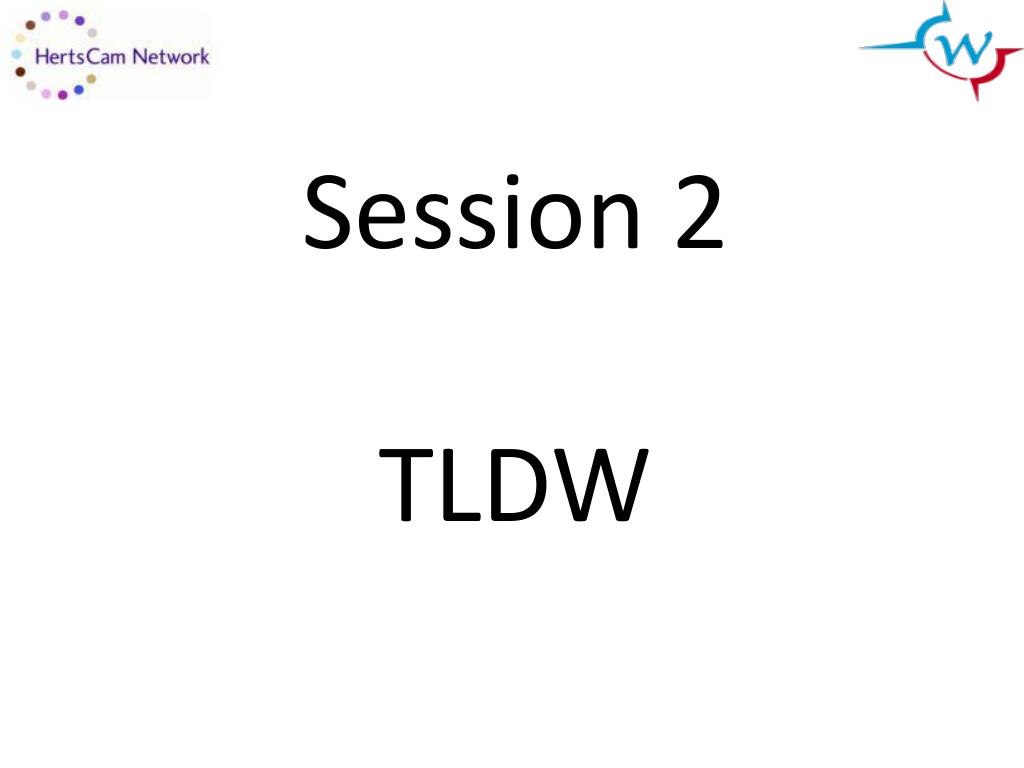 HertsCam Network

W

Session 2

TLDW